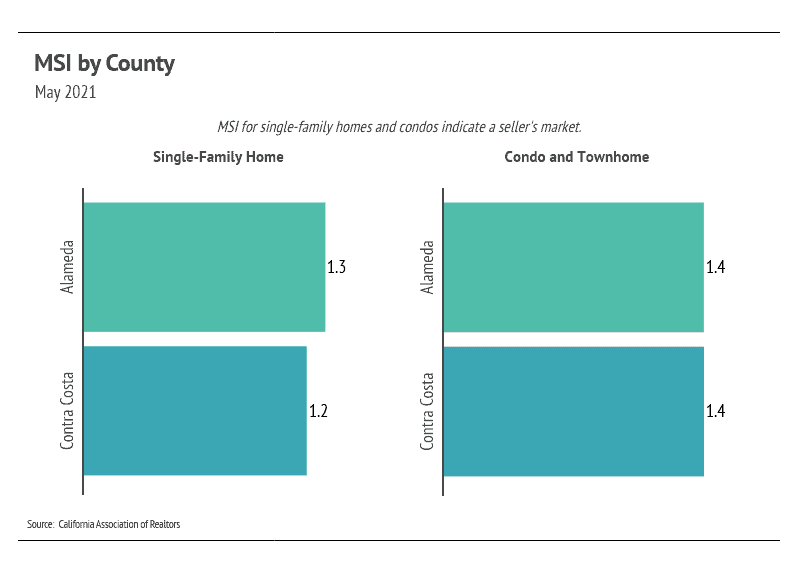 MSI by County

May 2021

MSI for single-family homes and condos indicate a seller's market.

Single-Family Home

Alameda 1.3

Contra Costa 1.2

Condo and Townhome

Alameda 1.4

Contra Costa 1.4

Source: California Association of Realtors